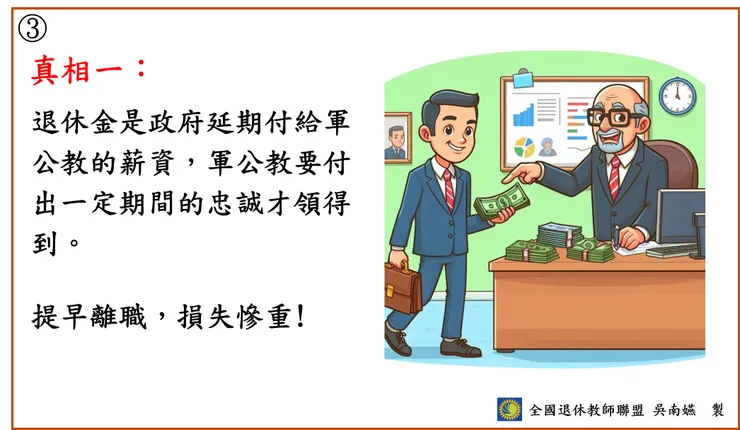 ③

真相一：

退休金是政府延期付給軍公教的薪資，軍公教要付出一定期間的忠誠才領得到。

提早離職，損失慘重！

全國退休教師聯盟 吳南嬿 製